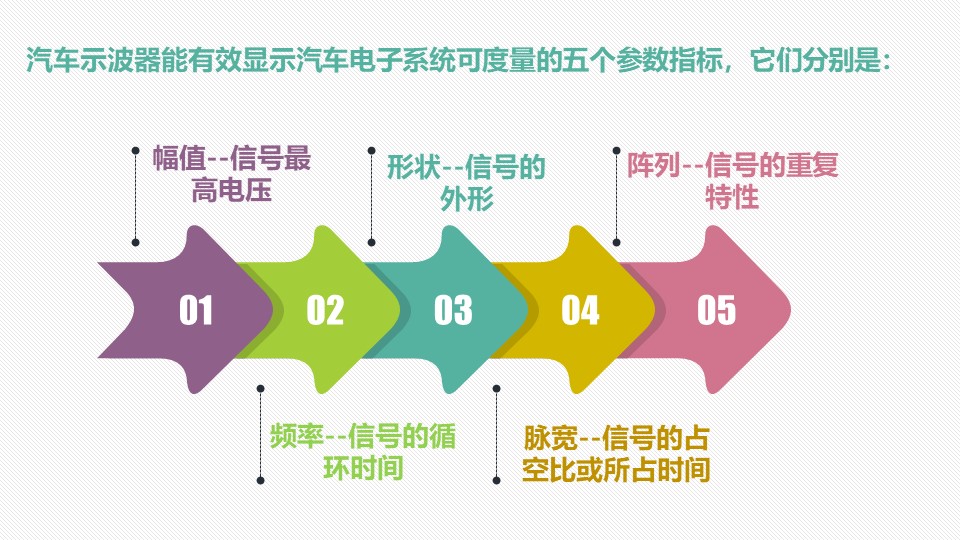 汽车示波器能有效显示汽车电子系统可度量的五个参数指标，它们分别是：

幅值--信号最高电压

形状--信号的外形

阵列--信号的重复特性

01

02

03

04

05

频率--信号的循环时间

脉宽--信号的占空比或所占时间